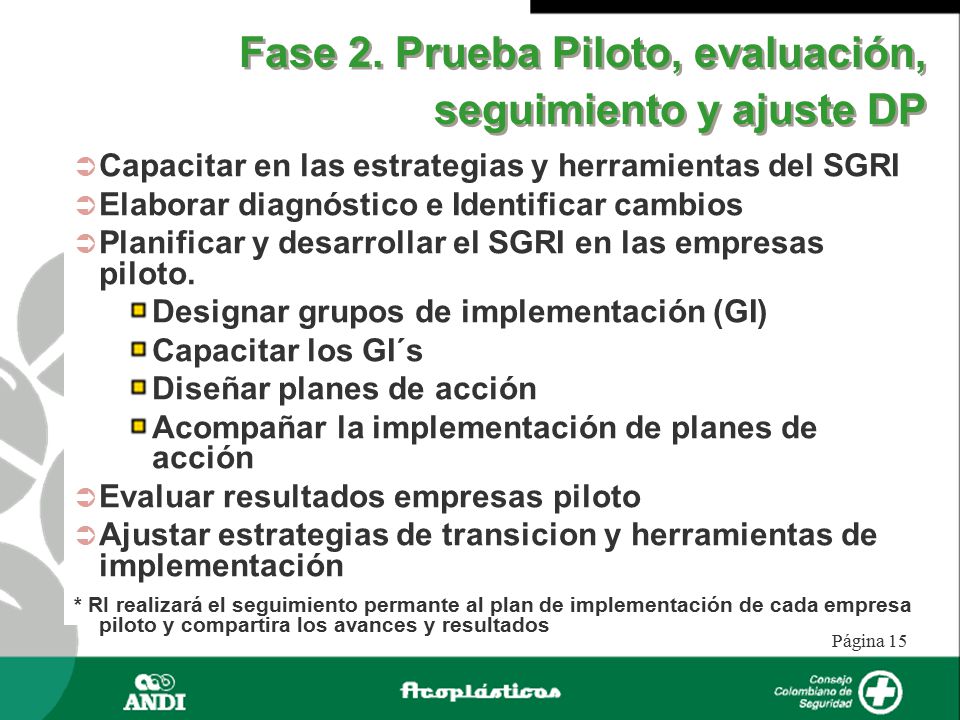 Fase 2. Prueba Piloto, evaluación, seguimiento y ajuste DP

Capacitar en las estrategias y herramientas del SGRI
Elaborar diagnóstico e Identificar cambios
Planificar y desarrollar el SGRI en las empresas piloto.
Designar grupos de implementación (GI)
Capacitar los GI´s
Diseñar planes de acción
Acompañar la implementación de planes de acción
Evaluar resultados empresas piloto
Ajustar estrategias de transicion y herramientas de implementación

* RI realizará el seguimiento permante al plan de implementación de cada empresa piloto y compartira los avances y resultados

Página 15

ANDI

Acoplásticos

Consejo Colombiano de Seguridad